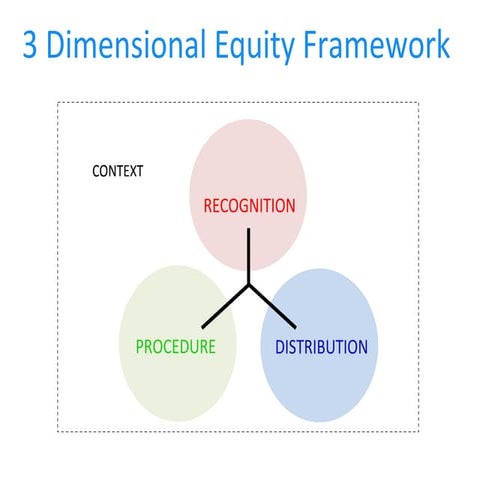 3 Dimensional Equity Framework

CONTEXT

RECOGNITION

PROCEDURE

DISTRIBUTION